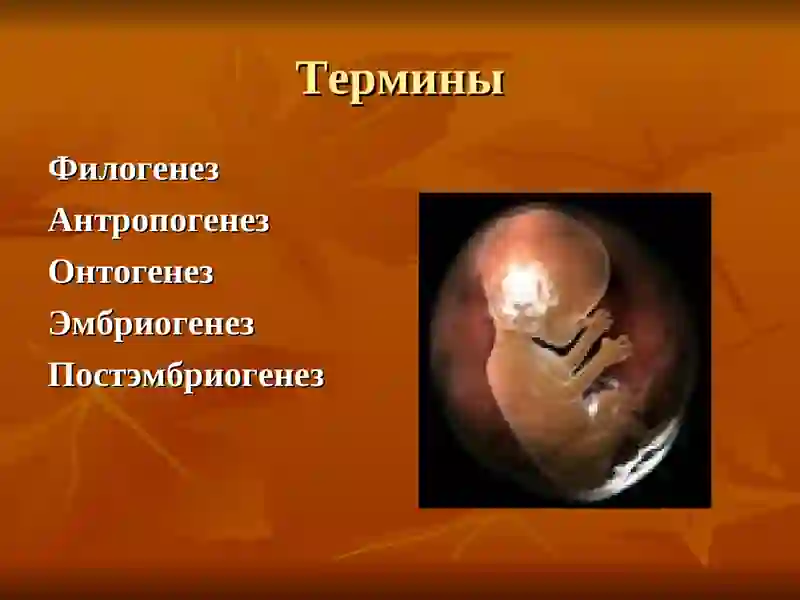 Термины

Филогенез

Антропогенез

Онтогенез

Эмбриогенез

Постэмбриогенез